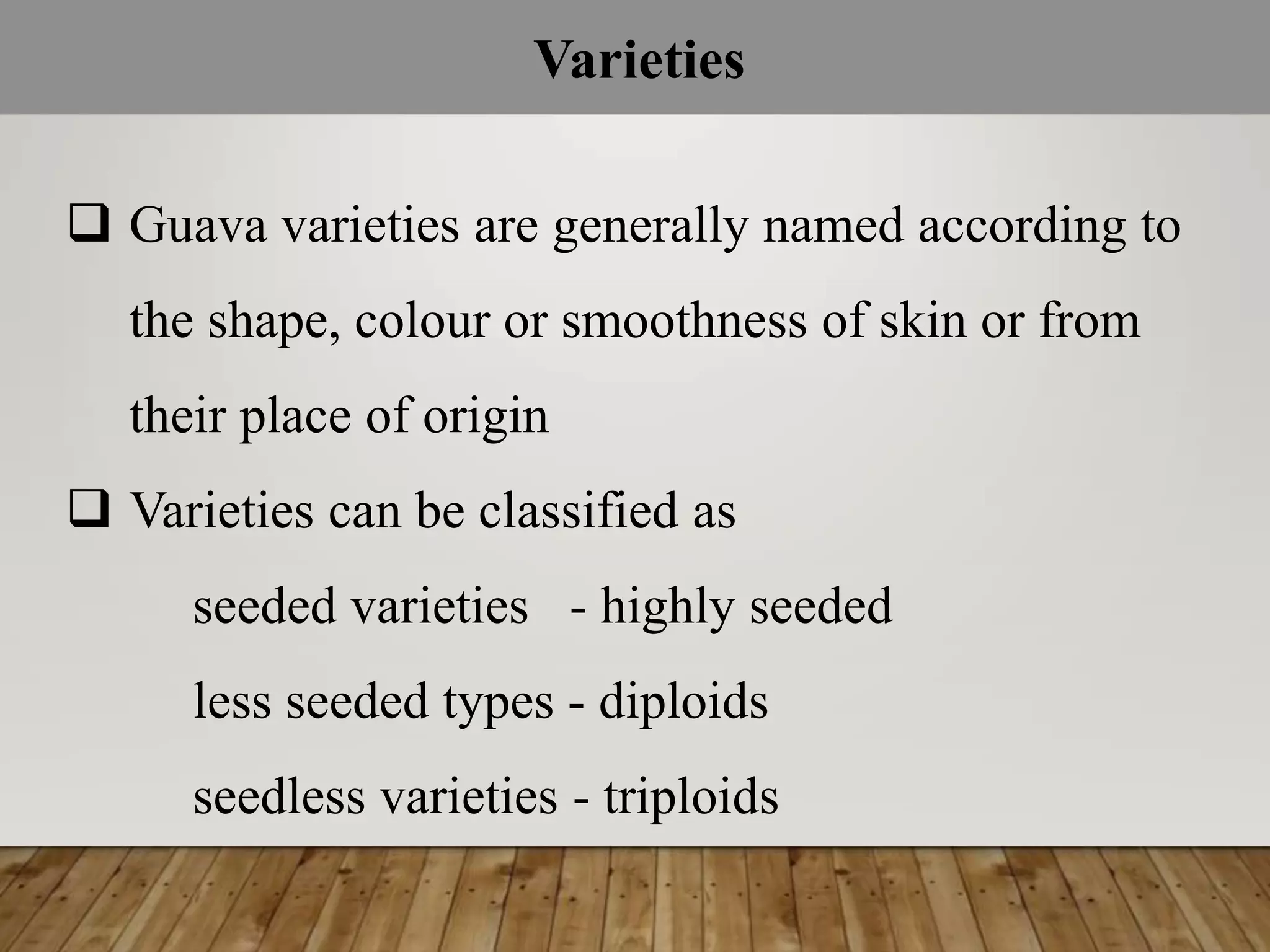 Varieties

❑ Guava varieties are generally named according to the shape, colour or smoothness of skin or from their place of origin

❑ Varieties can be classified as

seeded varieties - highly seeded

less seeded types - diploids

seedless varieties - triploids